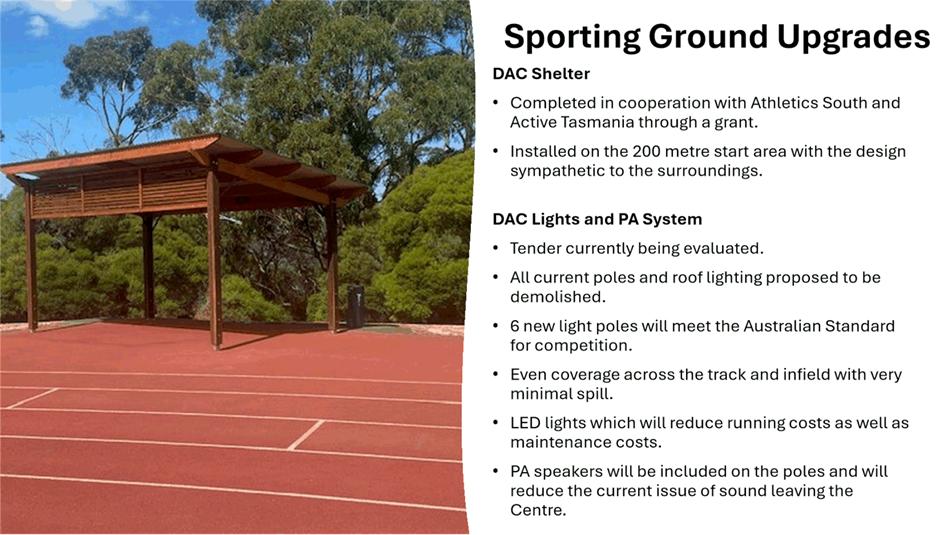 Sporting Ground Upgrades

DAC Shelter

• Completed in cooperation with Athletics South and Active Tasmania through a grant.

• Installed on the 200 metre start area with the design sympathetic to the surroundings.

DAC Lights and PA System

• Tender currently being evaluated.

• All current poles and roof lighting proposed to be demolished.

• 6 new light poles will meet the Australian Standard for competition.

• Even coverage across the track and infield with very minimal spill.

• LED lights which will reduce running costs as well as maintenance costs.

• PA speakers will be included on the poles and will reduce the current issue of sound leaving the Centre.